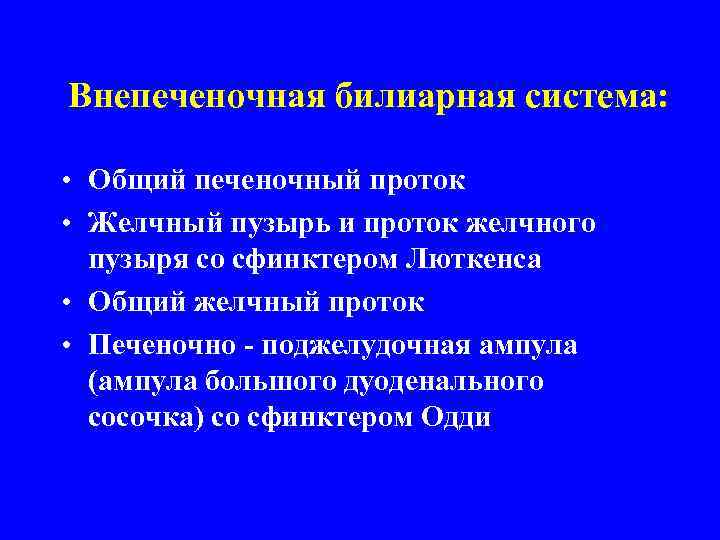 Внепеченочная билиарная система:

• Общий печеночный проток
• Желчный пузырь и проток желчного пузыря со сфинктером Люткенса
• Общий желчный проток
• Печеночно - поджелудочная ампула (ампула большого дуоденального сосочка) со сфинктером Одди